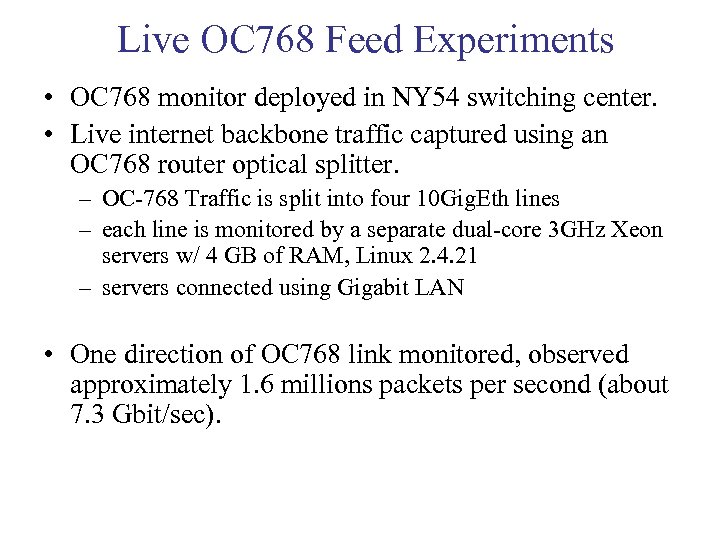 Live OC768 Feed Experiments

• OC768 monitor deployed in NY54 switching center.

• Live internet backbone traffic captured using an OC768 router optical splitter.
  – OC-768 Traffic is split into four 10GigEth lines
  – each line is monitored by a separate dual-core 3GHz Xeon servers w/ 4 GB of RAM, Linux 2.4.21
  – servers connected using Gigabit LAN

• One direction of OC768 link monitored, observed approximately 1.6 millions packets per second (about 7.3 Gbit/sec).